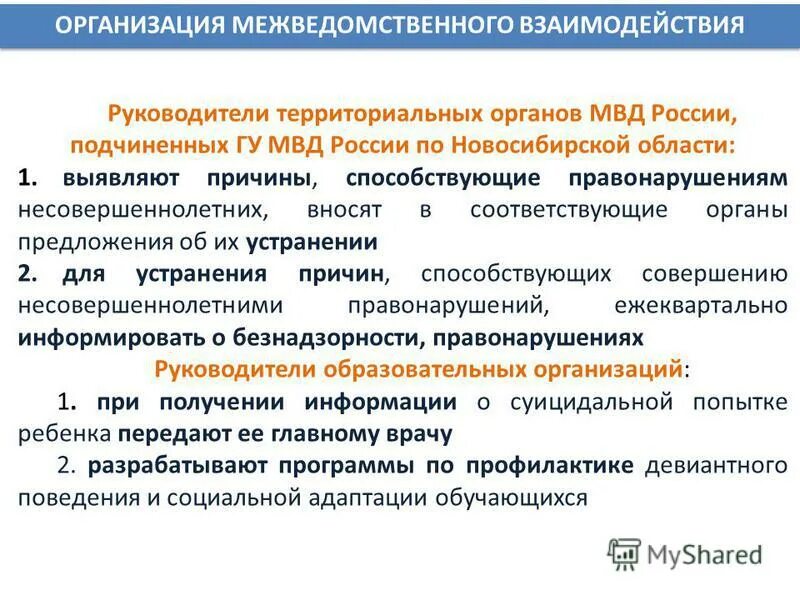 ОРГАНИЗАЦИЯ МЕЖВЕДОМСТВЕННОГО ВЗАИМОДЕЙСТВИЯ

Руководители территориальных органов МВД России, подчиненных ГУ МВД России по Новосибирской области:

1. выявляют причины, способствующие правонарушениям несовершеннолетних, вносят в соответствующие органы предложения об их устранении

2. для устранения причин, способствующих совершению несовершеннолетними правонарушений, ежеквартально информировать о безнадзорности, правонарушениях

Руководители образовательных организаций:

1. при получении информации о суицидальной попытке ребенка передают ее главному врачу

2. разрабатывают программы по профилактике девиантного поведения и социальной адаптации обучающихся

MyShared